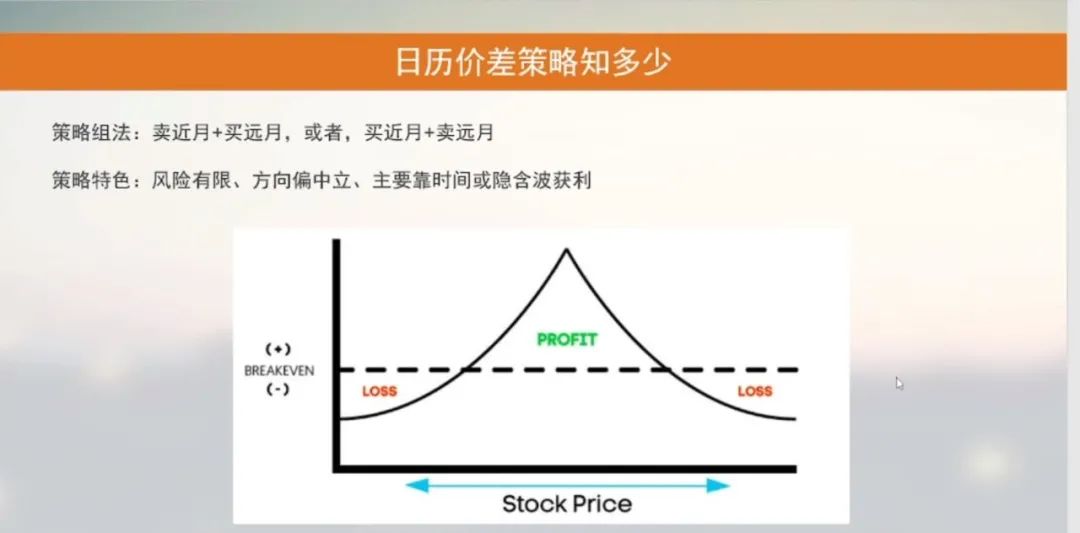 日历价差策略知多少

策略组法：卖近月+买远月，或者，买近月+卖远月

策略特色：风险有限、方向偏中立、主要靠时间或隐含波获利

(+)
BREAKEVEN
(-)

PROFIT

LOSS

LOSS

Stock Price